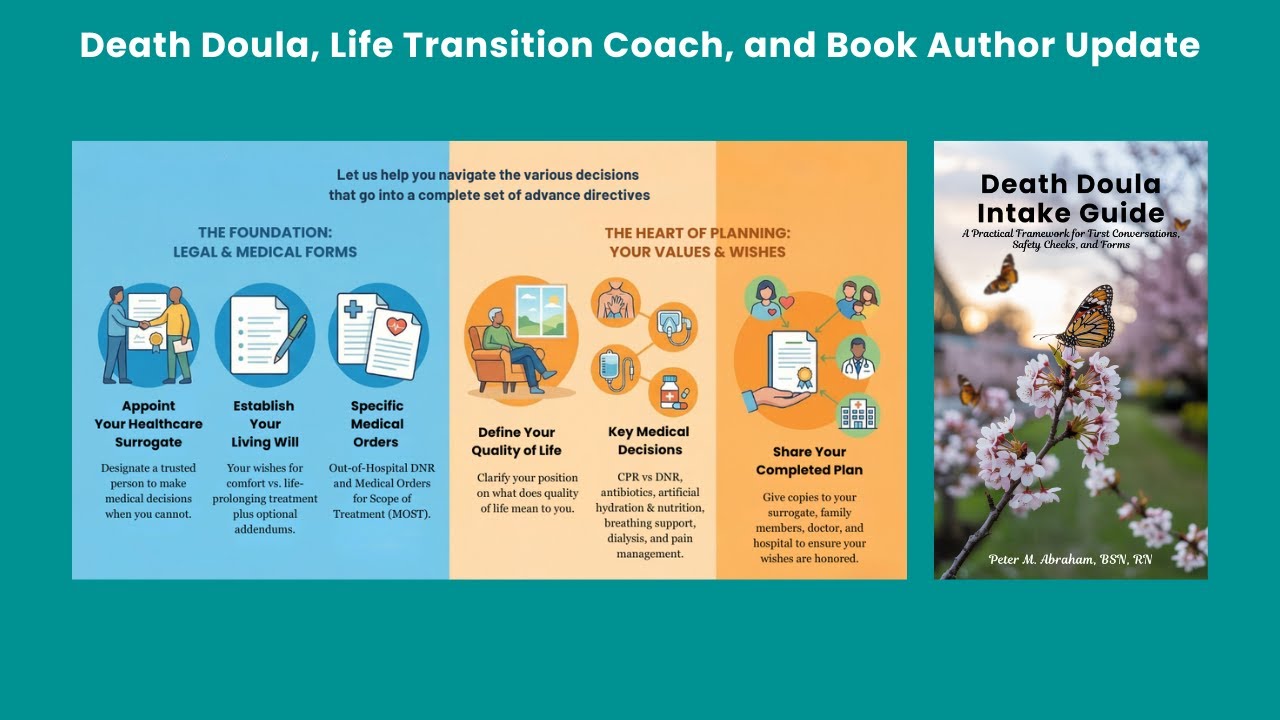 Death Doula, Life Transition Coach, and Book Author Update

Let us help you navigate the various decisions that go into a complete set of advance directives

THE FOUNDATION: LEGAL & MEDICAL FORMS

Appoint Your Healthcare Surrogate

Designate a trusted person to make medical decisions when you cannot.

Establish Your Living Will

Your wishes for comfort vs. life-prolonging treatment plus optional addendums.

Specific Medical Orders

Out-of-Hospital DNR and Medical Orders for Scope of Treatment (MOST).

THE HEART OF PLANNING: YOUR VALUES & WISHES

Define Your Quality of Life

Clarify your position on what does quality of life mean to you.

Key Medical Decisions

CPR vs DNR, antibiotics, artificial hydration & nutrition, breathing support, dialysis, and pain management.

Share Your Completed Plan

Give copies to your surrogate, family members, doctor, and hospital to ensure your wishes are honored.

Death Doula Intake Guide

A Practical Framework for First Conversations, Safety Checks, and Forms

Peter M. Abraham, BSN, RN